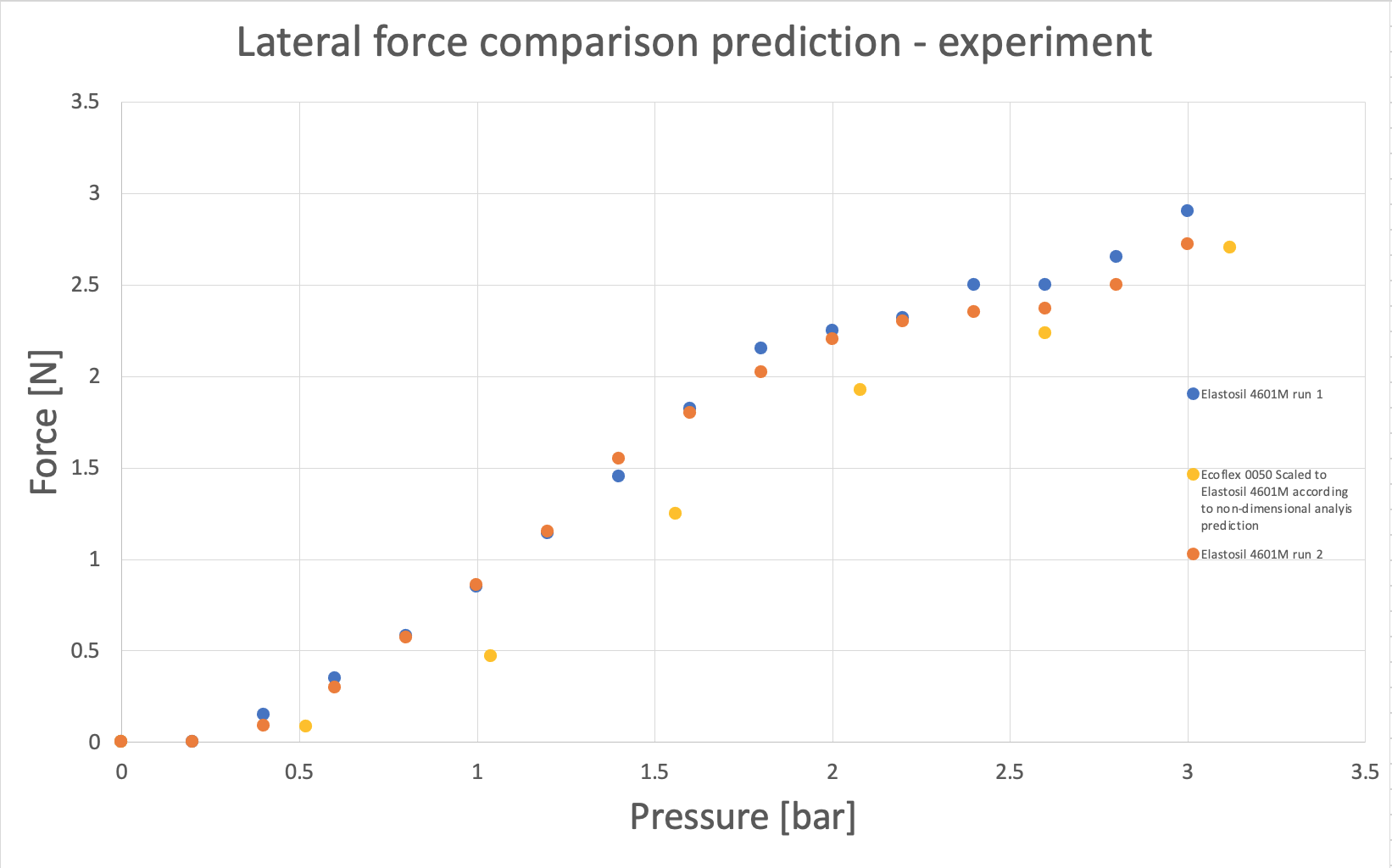 Lateral force comparison prediction - experiment

Force [N]

3.5
3
2.5
2
1.5
1
0.5
0

0 0.5 1 1.5 2 2.5 3 3.5

Pressure [bar]

Elastosil 4601M run 1

Ecoflex 0050 Scaled to Elastosil 4601M according to non-dimensional analyis prediction

Elastosil 4601M run 2